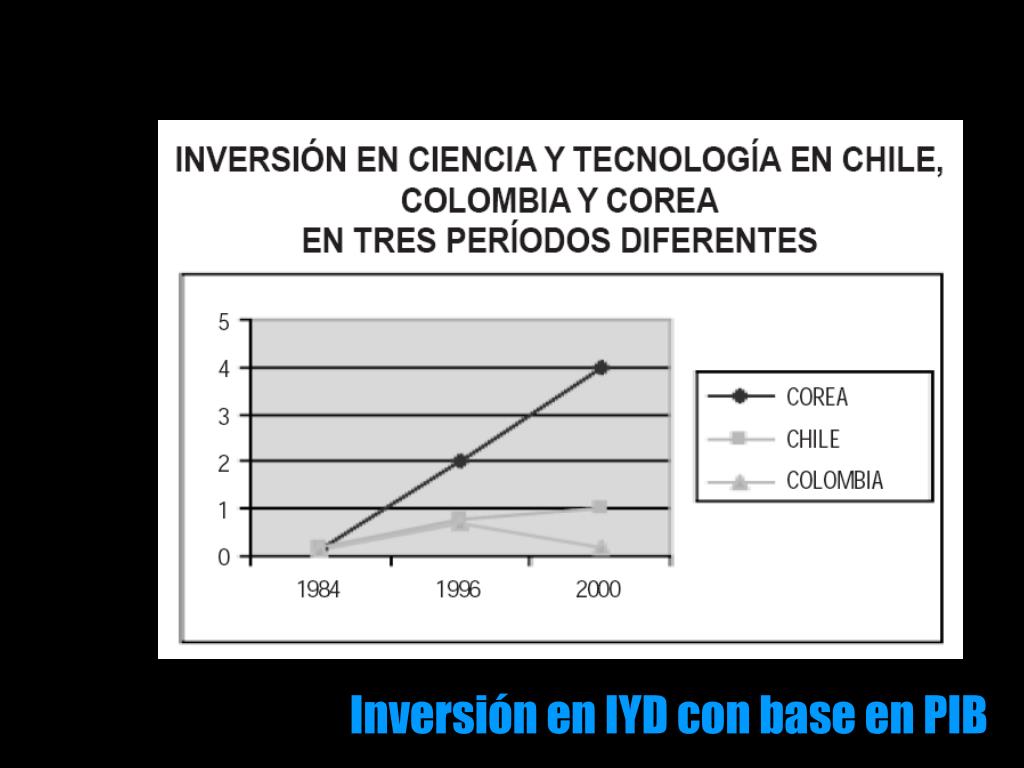 INVERSIÓN EN CIENCIA Y TECNOLOGÍA EN CHILE, COLOMBIA Y COREA
EN TRES PERÍODOS DIFERENTES

5
4
3
2
1
0

1984
1996
2000

COREA
CHILE
COLOMBIA

Inversión en IYD con base en PIB